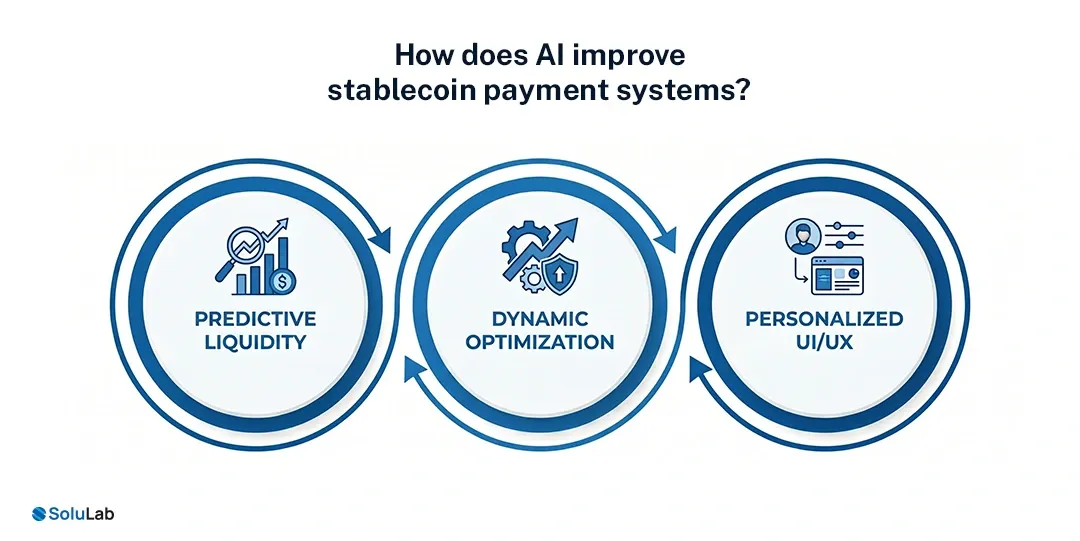 How does AI improve stablecoin payment systems?

PREDICTIVE LIQUIDITY

DYNAMIC OPTIMIZATION

PERSONALIZED UI/UX

SoluLab